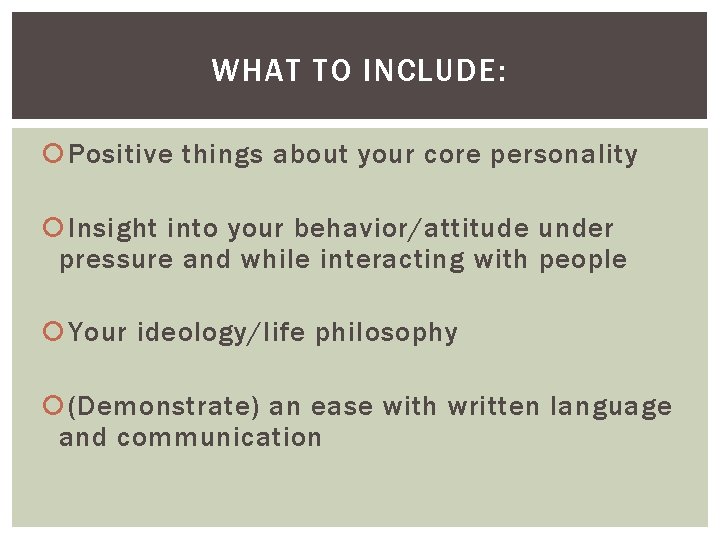 WHAT TO INCLUDE:

Positive things about your core personality

Insight into your behavior/attitude under pressure and while interacting with people

Your ideology/life philosophy

(Demonstrate) an ease with written language and communication